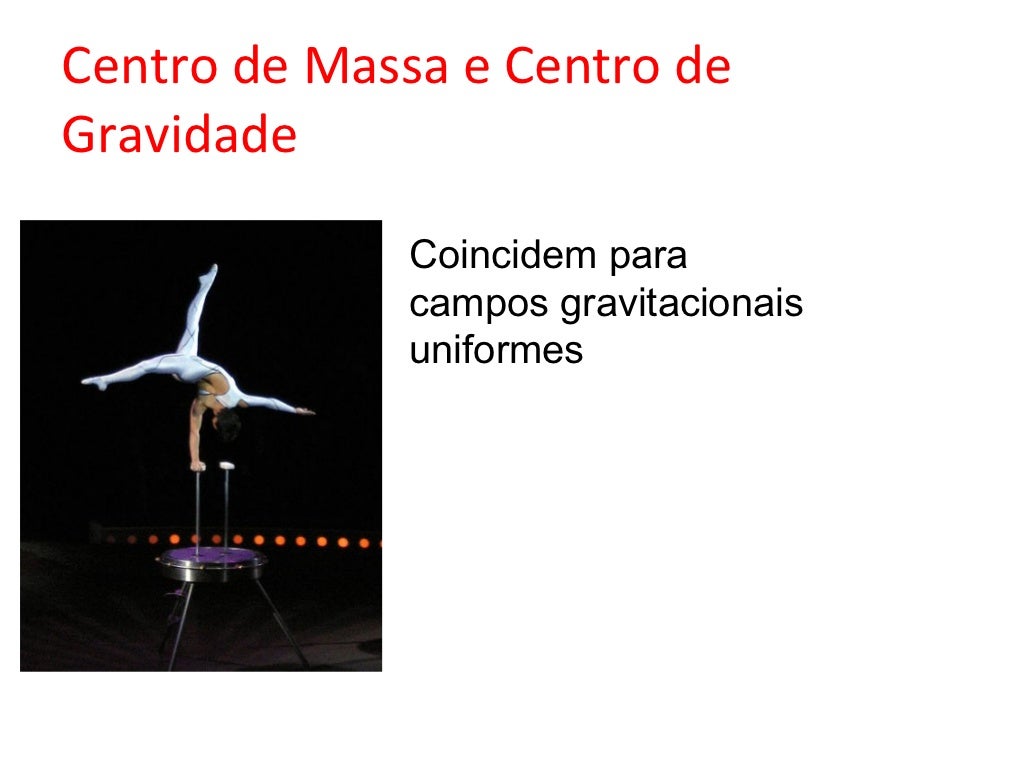 Centro de Massa e Centro de Gravidade

Coincidem para campos gravitacionais uniformes